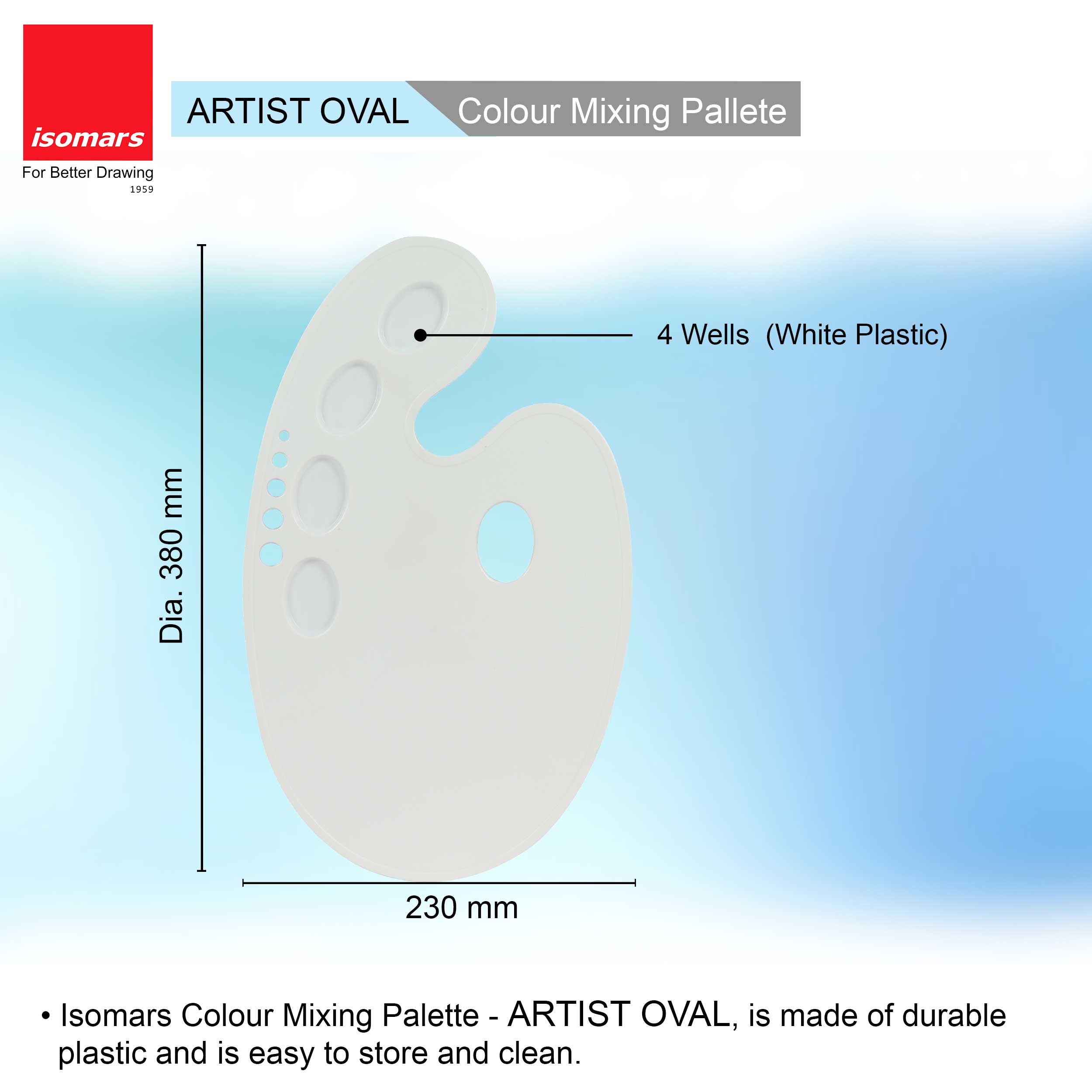 isomars
For Better Drawing
1959

ARTIST OVAL Colour Mixing Pallete

4 Wells (White Plastic)

Dia. 380 mm

230 mm

• Isomars Colour Mixing Palette - ARTIST OVAL, is made of durable plastic and is easy to store and clean.